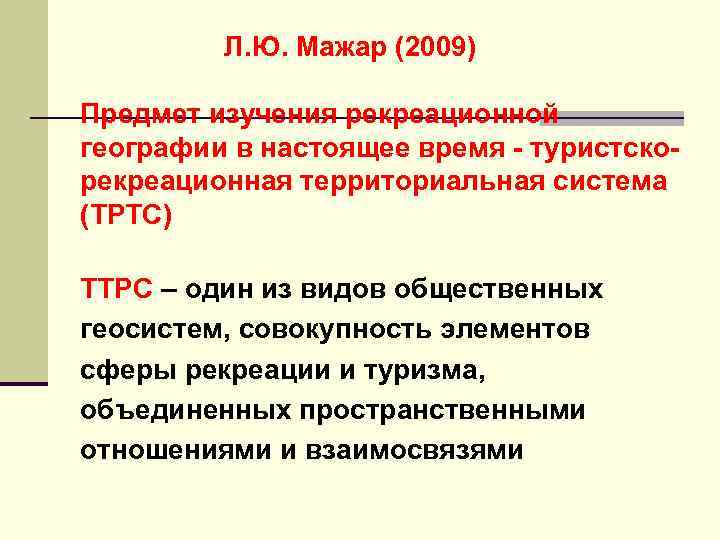 Л.Ю. Мажар (2009)

Предмет изучения рекреационной географии в настоящее время - туристско-рекреационная территориальная система (ТРТС)

ТТРС – один из видов общественных геосистем, совокупность элементов сферы рекреации и туризма, объединенных пространственными отношениями и взаимосвязями